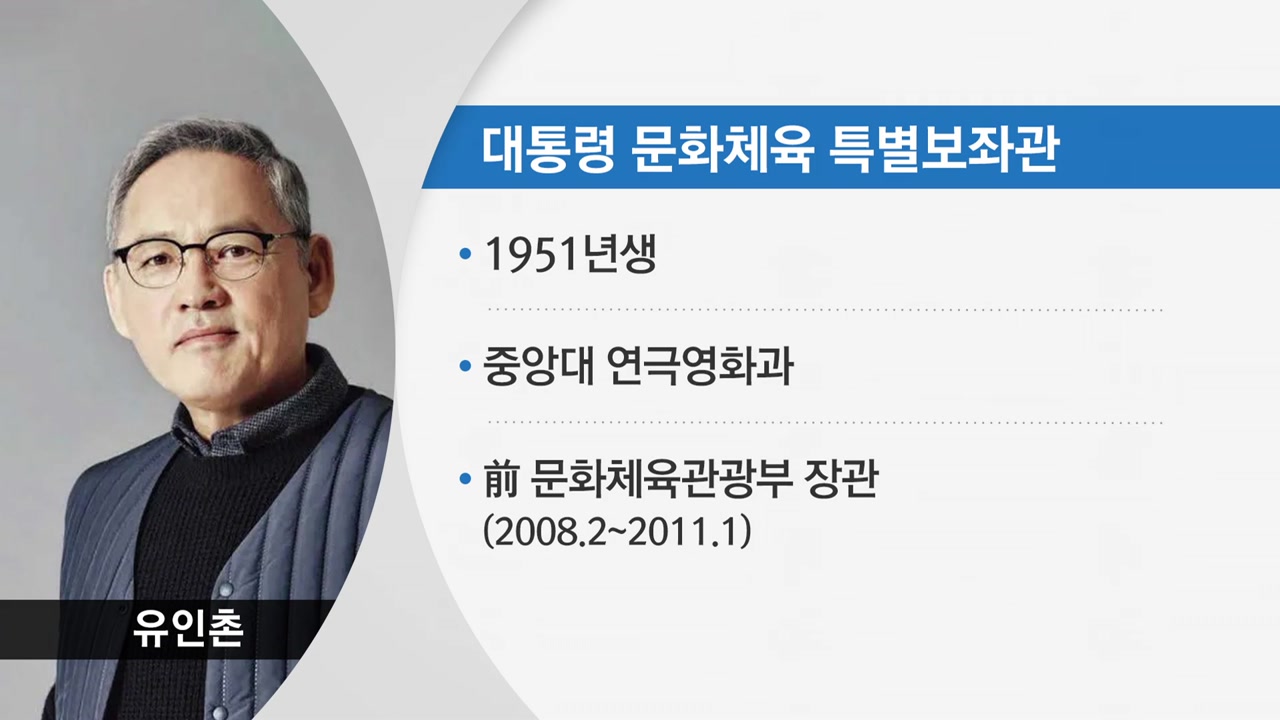 대통령 문화체육 특별보좌관

• 1951년생

• 중앙대 연극영화과

• 前 문화체육관광부 장관
(2008.2~2011.1)

유인촌